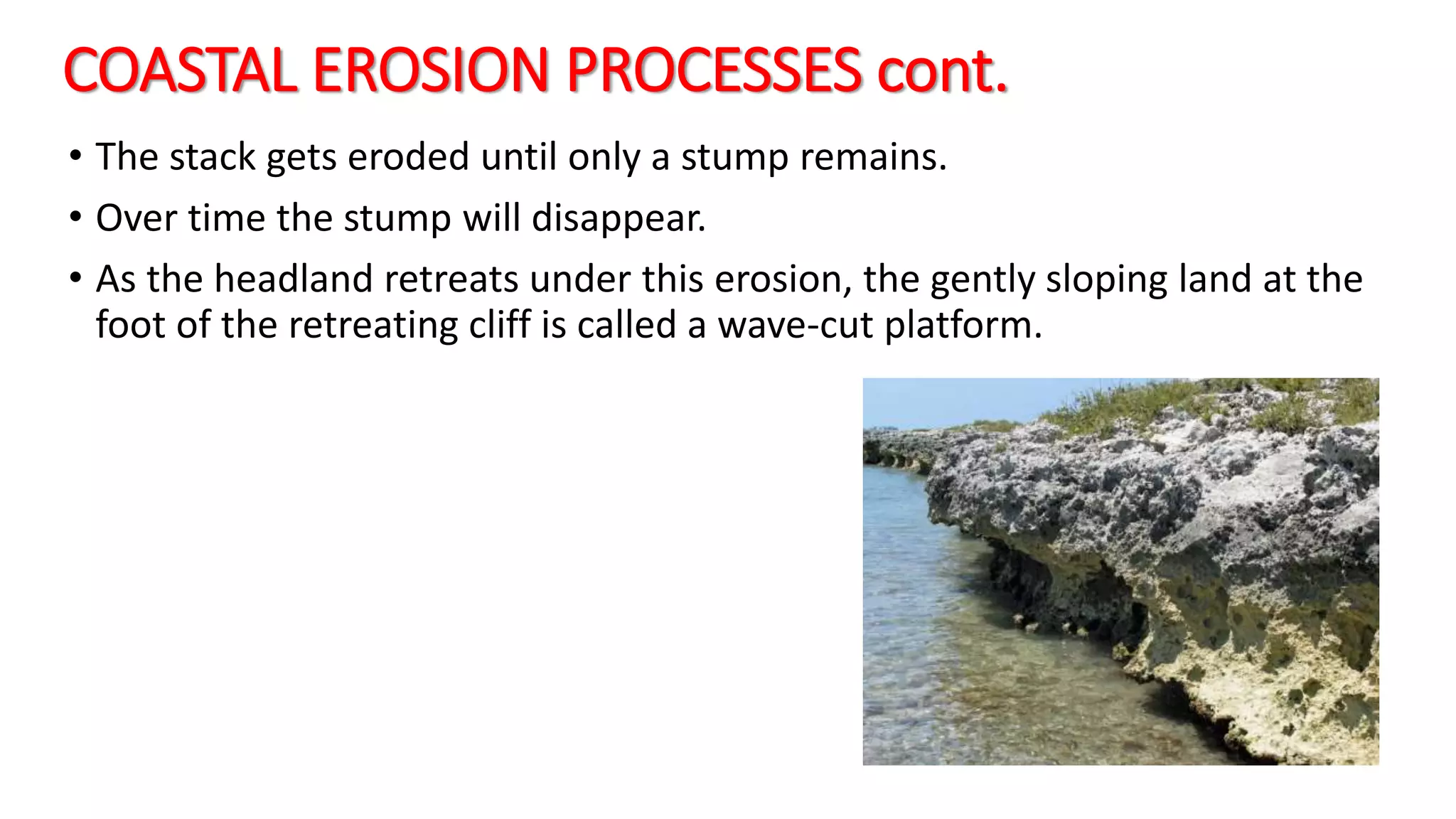 COASTAL EROSION PROCESSES cont.

• The stack gets eroded until only a stump remains.

• Over time the stump will disappear.

• As the headland retreats under this erosion, the gently sloping land at the foot of the retreating cliff is called a wave-cut platform.